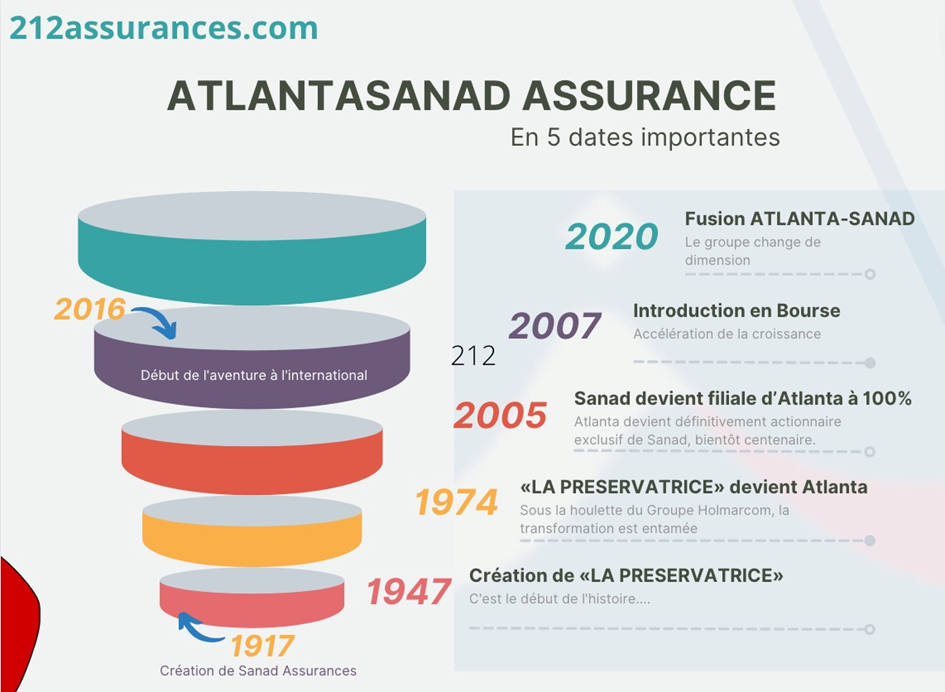 212assurances.com

ATLANTASANAD ASSURANCE

En 5 dates importantes

2016

Début de l'aventure à l'international

212

1917

Création de Sanad Assurances

2020 Fusion ATLANTA-SANAD

Le groupe change de dimension

2007 Introduction en Bourse

Accélération de la croissance

2005 Sanad devient filiale d'Atlanta à 100%

Atlanta devient définitivement actionnaire exclusif de Sanad, bientôt centenaire.

1974 «LA PRESERVATRICE» devient Atlanta

Sous la houlette du Groupe Holmarcom, la transformation est entamée

1947 Création de «LA PRESERVATRICE»

C'est le début de l'histoire....